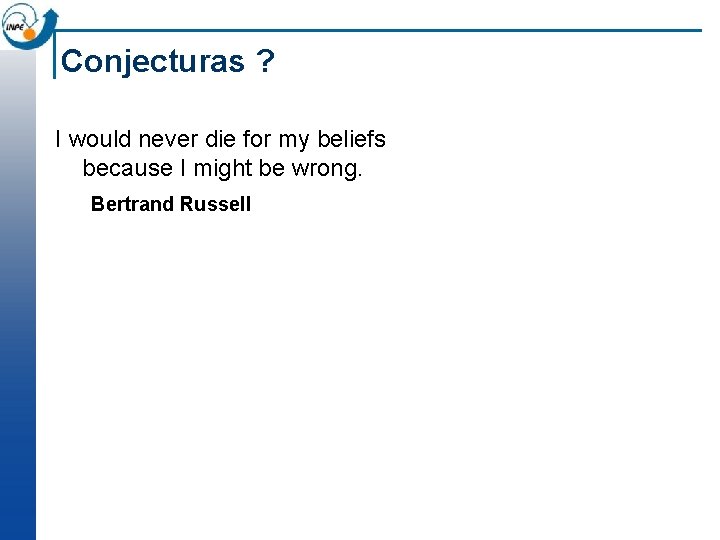 INPE

Conjecturas ?

I would never die for my beliefs because I might be wrong.

Bertrand Russell